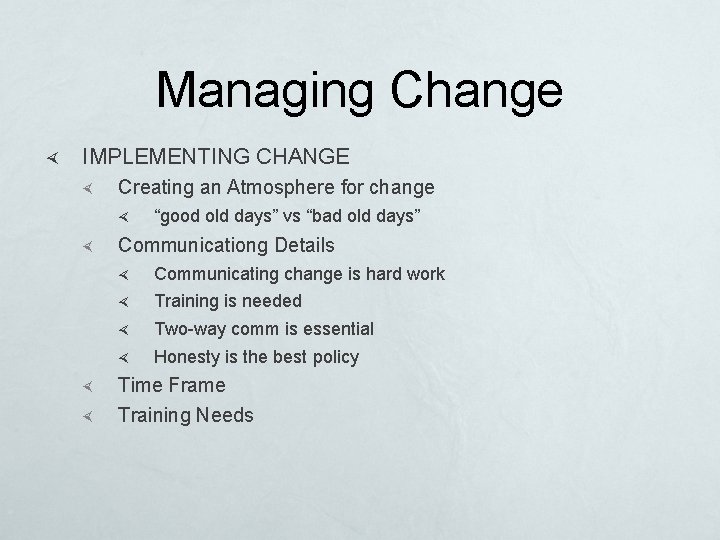 Managing Change

IMPLEMENTING CHANGE

Creating an Atmosphere for change

“good old days” vs “bad old days”

Communicationg Details

Communicating change is hard work

Training is needed

Two-way comm is essential

Honesty is the best policy

Time Frame

Training Needs